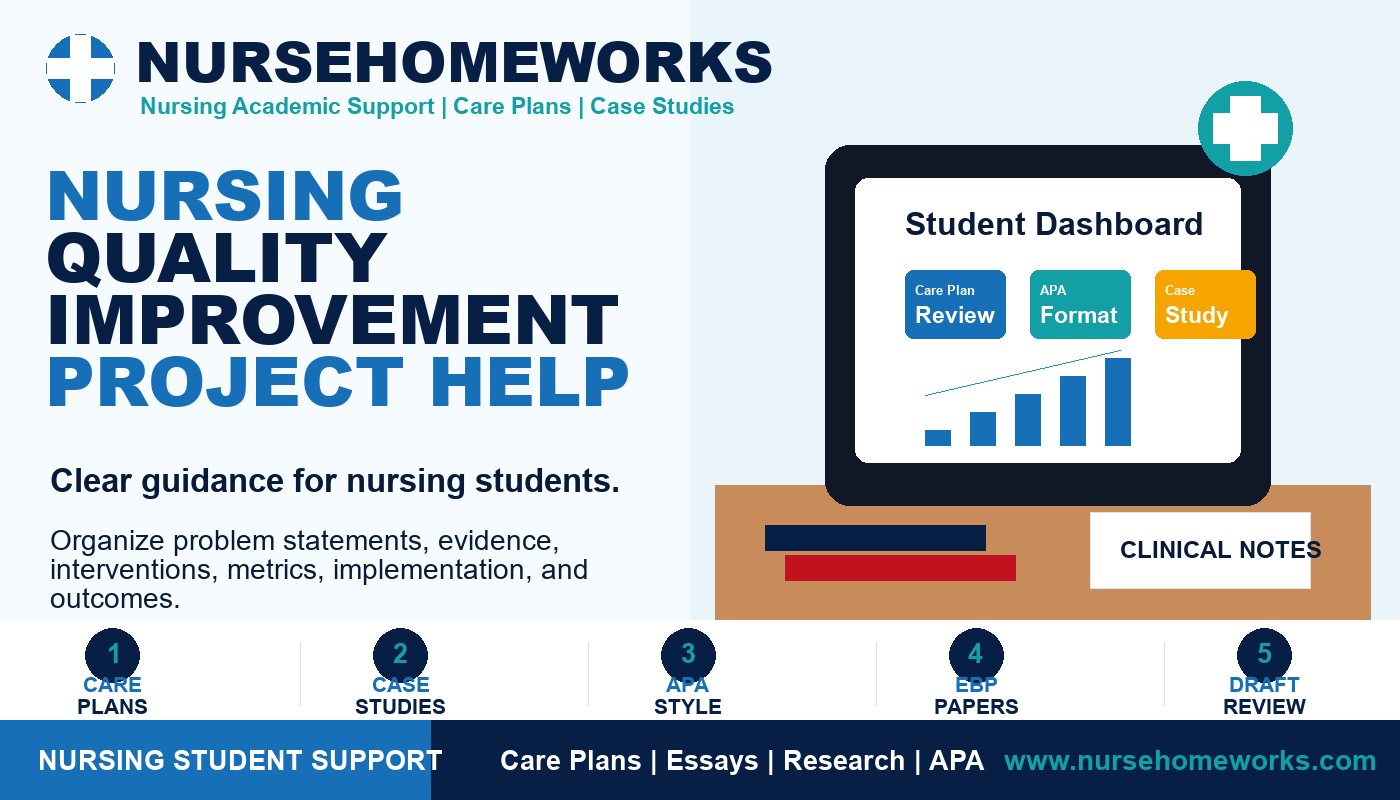 NURSEHOMEWORKS
Nursing Academic Support | Care Plans | Case Studies

NURSING QUALITY IMPROVEMENT PROJECT HELP

Clear guidance for nursing students.

Organize problem statements, evidence, interventions, metrics, implementation, and outcomes.

Student Dashboard

Care Plan Review

APA Format

Case Study

CLINICAL NOTES

1 CARE PLANS

2 CASE STUDIES

3 APA STYLE

4 EBP PAPERS

5 DRAFT REVIEW

NURSING STUDENT SUPPORT

Care Plans | Essays | Research | APA

www.nursehomeworks.com